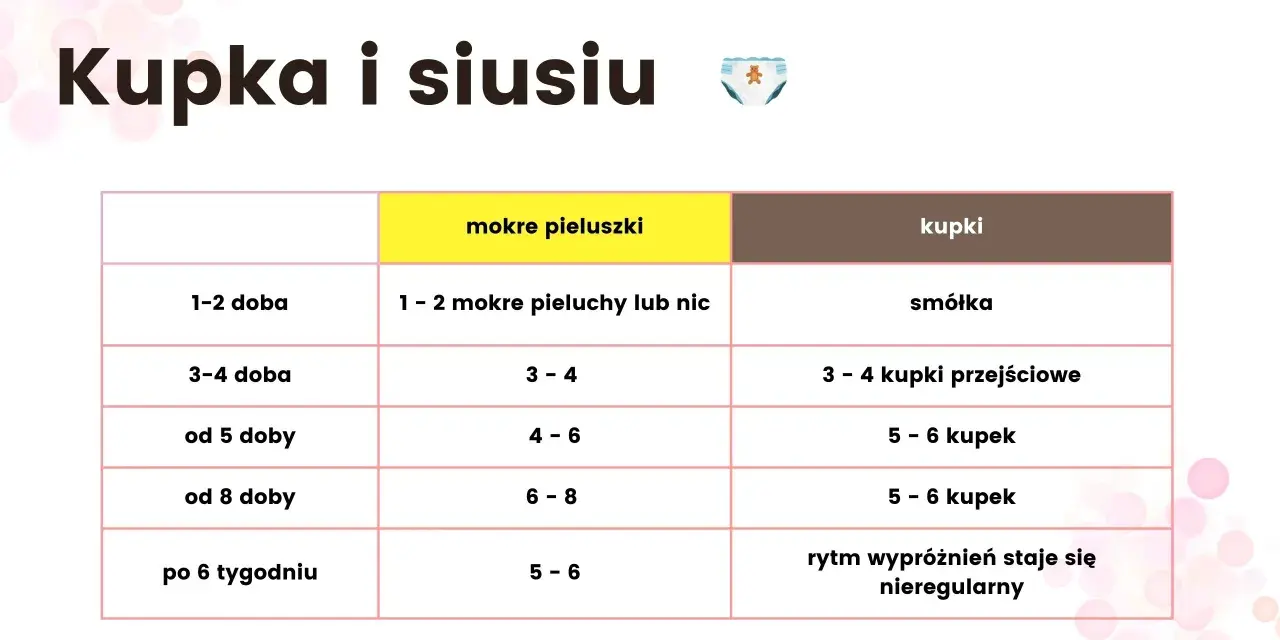 Kupka i siusiu

|  | mokre pieluszki | kupki |
|---|---|---|
| 1-2 doba | 1 - 2 mokre pieluchy lub nic | smółka |
| 3-4 doba | 3 - 4 | 3 - 4 kupki przejściowe |
| od 5 doby | 4 - 6 | 5 - 6 kupek |
| od 8 doby | 6 - 8 | 5 - 6 kupek |
| po 6 tygodniu | 5 - 6 | rytm wypróżnień staje się nieregularny |